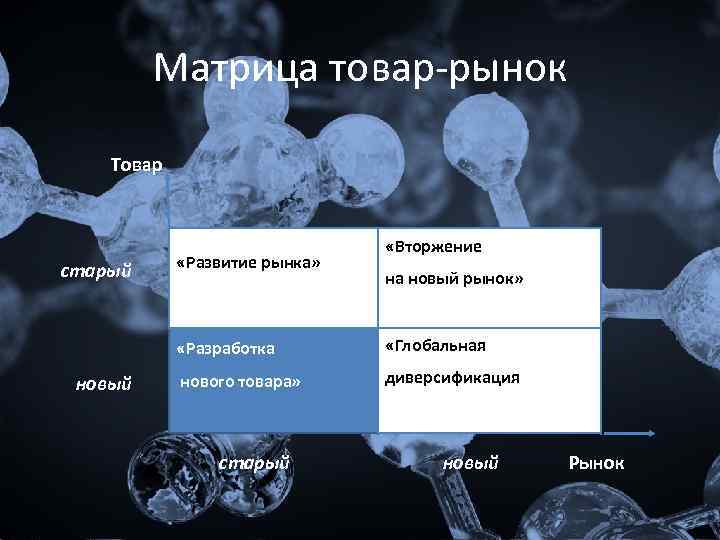 Матрица товар-рынок

Товар

| | | |
|---|---|---|
| старый | «Развитие рынка» | «Вторжение на новый рынок» |
| новый | «Разработка нового товара» | «Глобальная диверсификация |
| | старый | новый |

Рынок